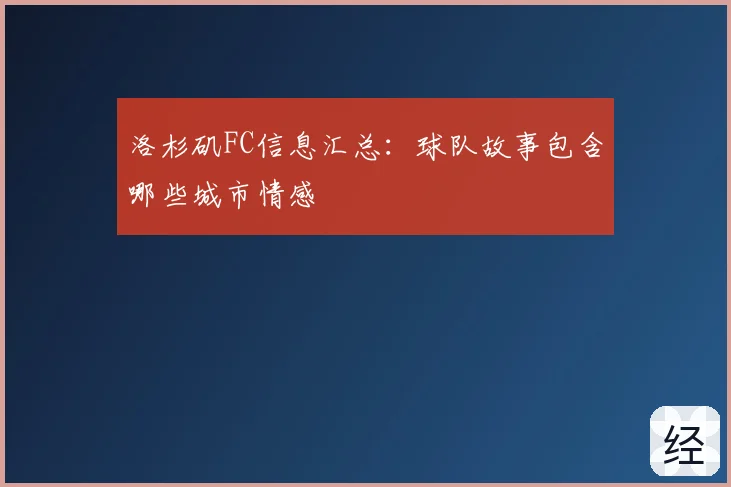 洛杉矶FC信息汇总：球队故事包含哪些城市情感

经